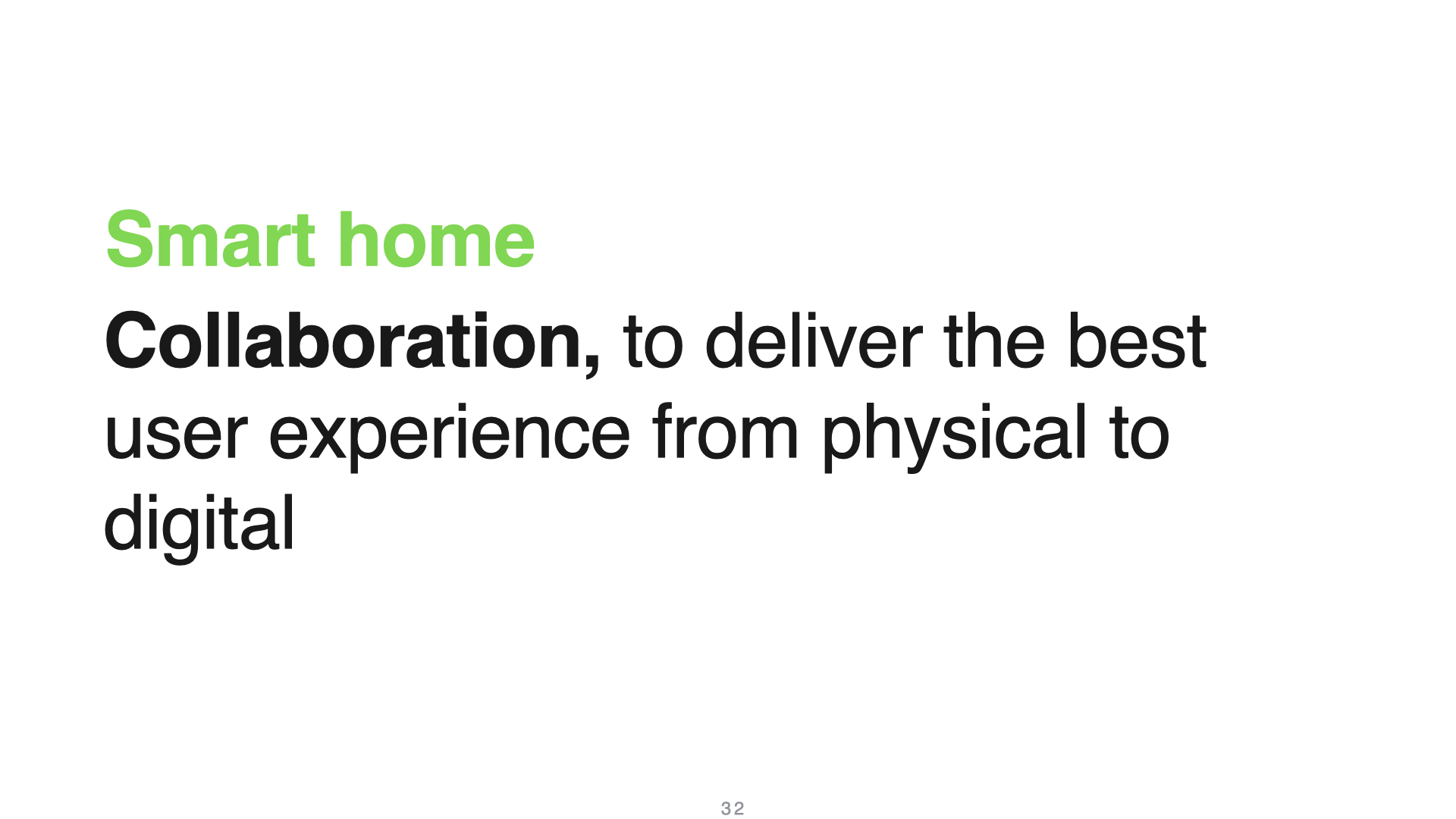 Smart home

Collaboration, to deliver the best user experience from physical to digital

32